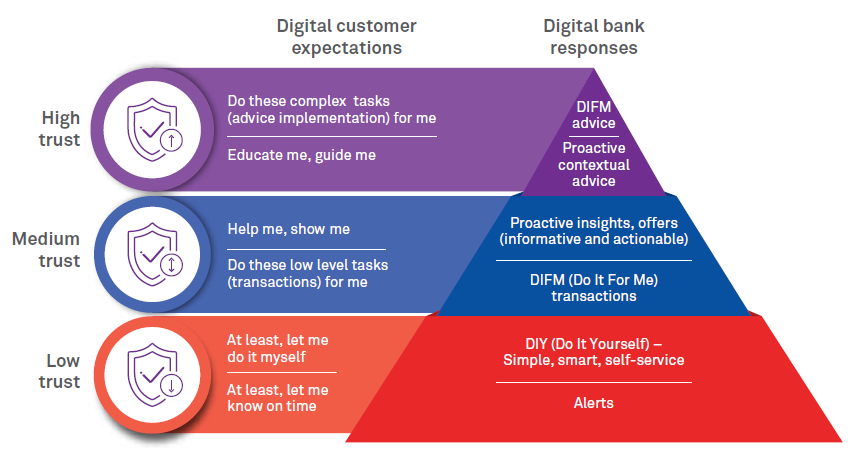 Digital customer expectations

Digital bank responses

High trust

Do these complex tasks (advice implementation) for me

Educate me, guide me

DIFM advice

Proactive contextual advice

Medium trust

Help me, show me

Do these low level tasks (transactions) for me

Proactive insights, offers (informative and actionable)

DIFM (Do It For Me) transactions

Low trust

At least, let me do it myself

At least, let me know on time

DIY (Do It Yourself) – Simple, smart, self-service

Alerts